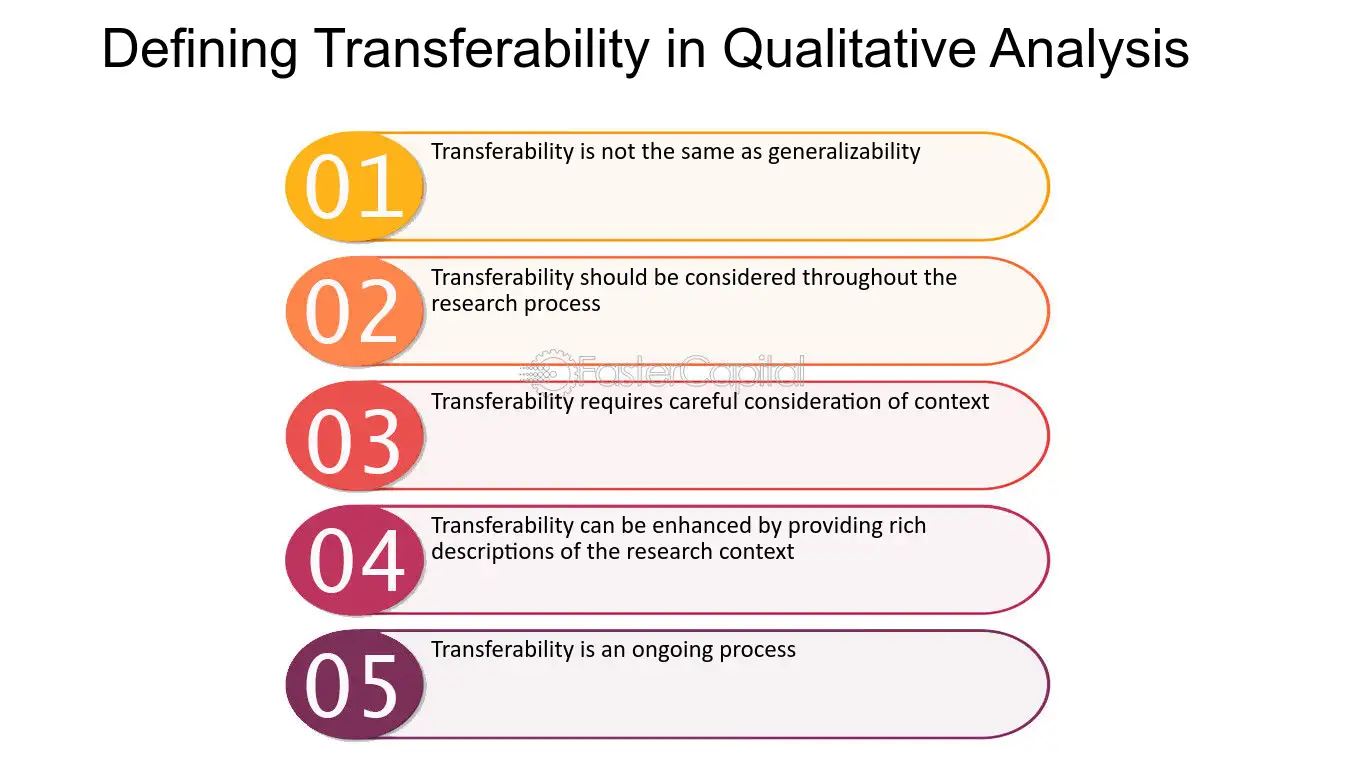 Defining Transferability in Qualitative Analysis

01 Transferability is not the same as generalizability

02 Transferability should be considered throughout the research process

FasterCapital

03 Transferability requires careful consideration of context

04 Transferability can be enhanced by providing rich descriptions of the research context

05 Transferability is an ongoing process